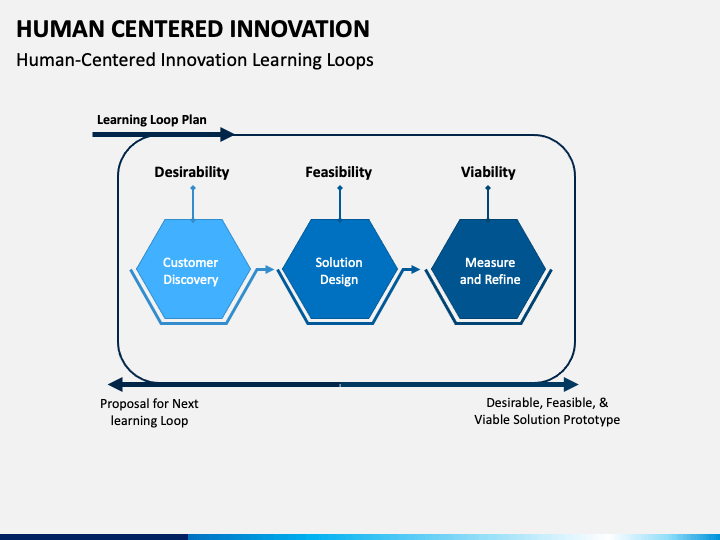 HUMAN CENTERED INNOVATION
Human-Centered Innovation Learning Loops

Learning Loop Plan

Desirability

Feasibility

Viability

Customer Discovery

Solution Design

Measure and Refine

Proposal for Next learning Loop

Desirable, Feasible, & Viable Solution Prototype